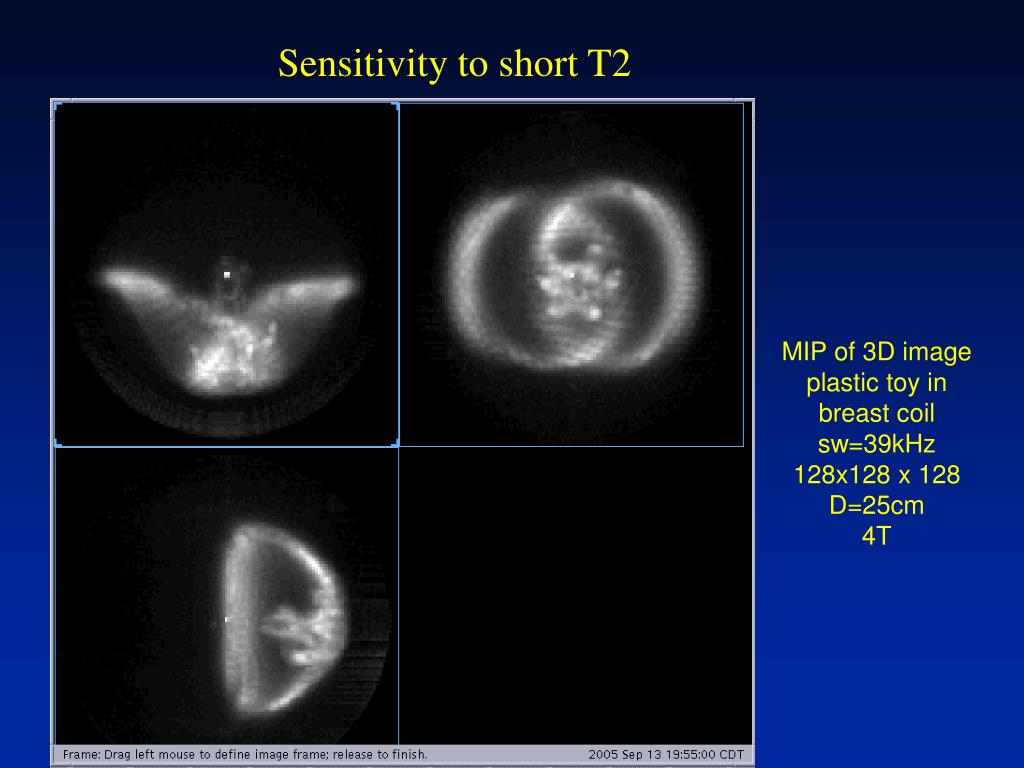 Sensitivity to short T2

Frame: Drag left mouse to define image frame; release to finish.

2005 Sep 13 19:55:00 CDT

MIP of 3D image
plastic toy in
breast coil
sw=39kHz
128x128 x 128
D=25cm
4T